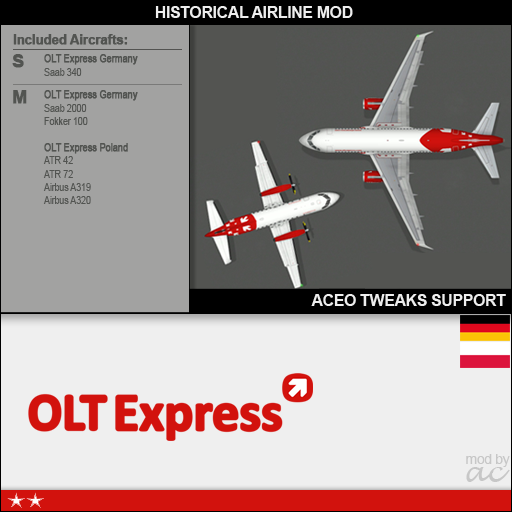 HISTORICAL AIRLINE MOD

Included Aircrafts:

S
OLT Express Germany
Saab 340

M
OLT Express Germany
Saab 2000
Fokker 100

OLT Express Poland
ATR 42
ATR 72
Airbus A319
Airbus A320

ACEO TWEAKS SUPPORT

OLT Express

mod by
ac

★★